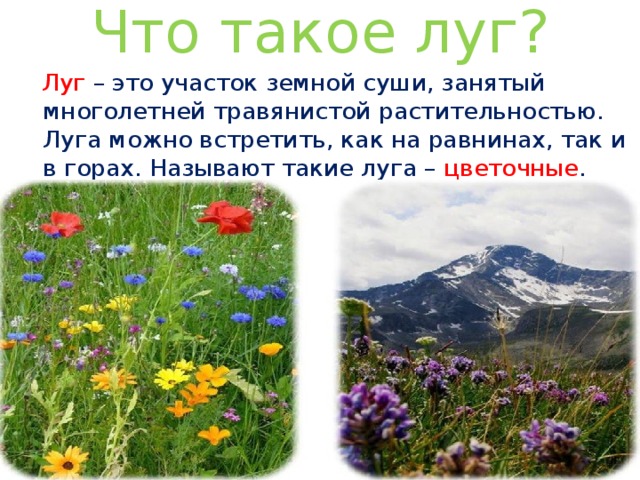 Что такое луг?

Луг – это участок земной суши, занятый многолетней травянистой растительностью. Луга можно встретить, как на равнинах, так и в горах. Называют такие луга – цветочные.